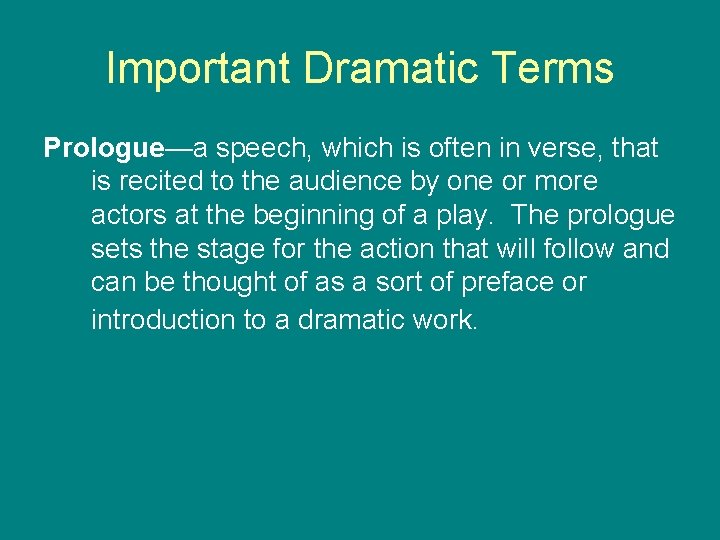 Important Dramatic Terms

Prologue—a speech, which is often in verse, that is recited to the audience by one or more actors at the beginning of a play. The prologue sets the stage for the action that will follow and can be thought of as a sort of preface or introduction to a dramatic work.